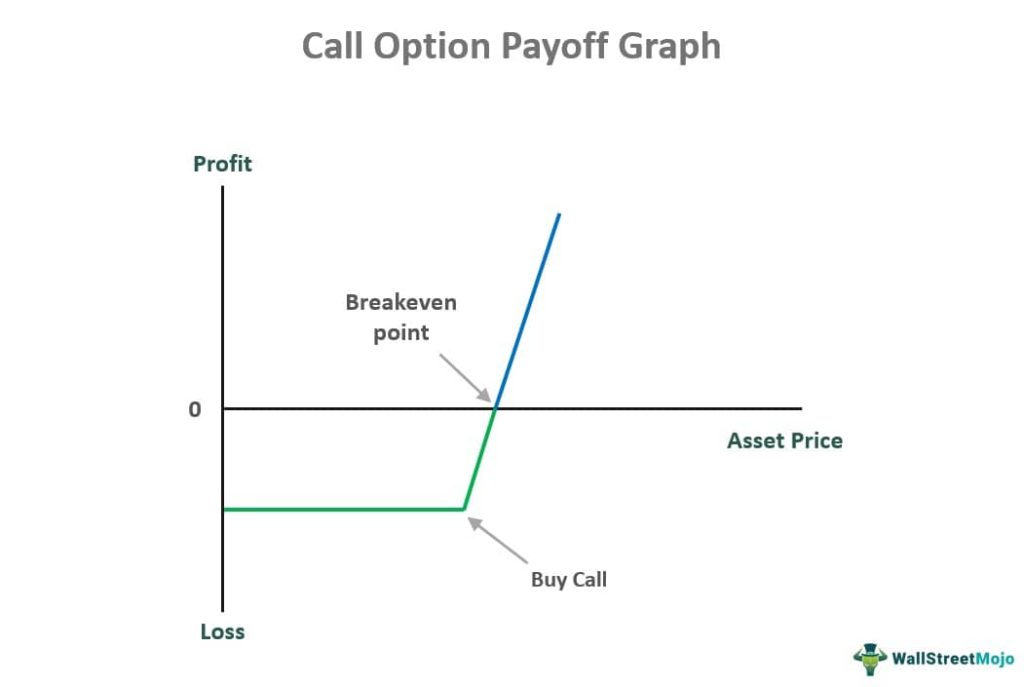 Call Option Payoff Graph

Profit

Breakeven point

0

Asset Price

Buy Call

Loss

WallStreetMojo